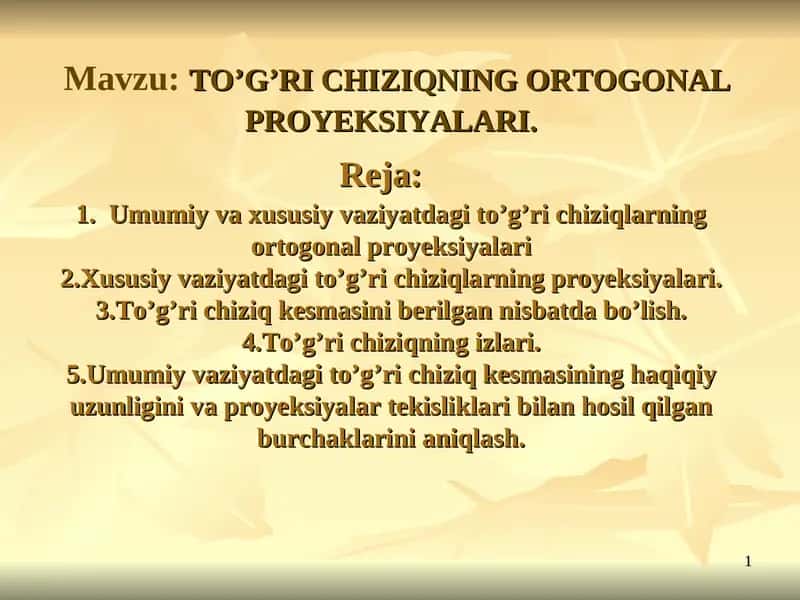 Mavzu: TO’G’RI CHIZIQNING ORTOGONAL PROYEKSIYALARI.

Reja:

1. Umumiy va xususiy vaziyatdagi to’g’ri chiziqlarning ortogonal proyeksiyalari
2.Xususiy vaziyatdagi to’g’ri chiziqlarning proyeksiyalari.
3.To’g’ri chiziq kesmasini berilgan nisbatda bo’lish.
4.To’g’ri chiziqning izlari.
5.Umumiy vaziyatdagi to’g’ri chiziq kesmasining haqiqiy uzunligini va proyeksiyalar tekisliklari bilan hosil qilgan burchaklarini aniqlash.

1